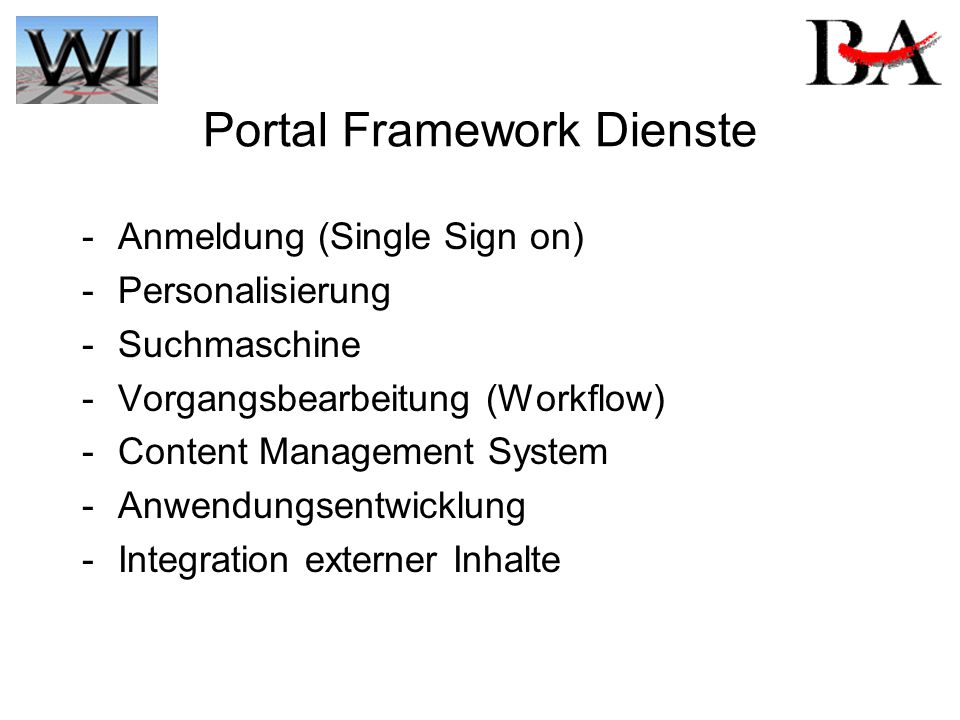 WI

BA

Portal Framework Dienste

- Anmeldung (Single Sign on)
- Personalisierung
- Suchmaschine
- Vorgangsbearbeitung (Workflow)
- Content Management System
- Anwendungsentwicklung
- Integration externer Inhalte